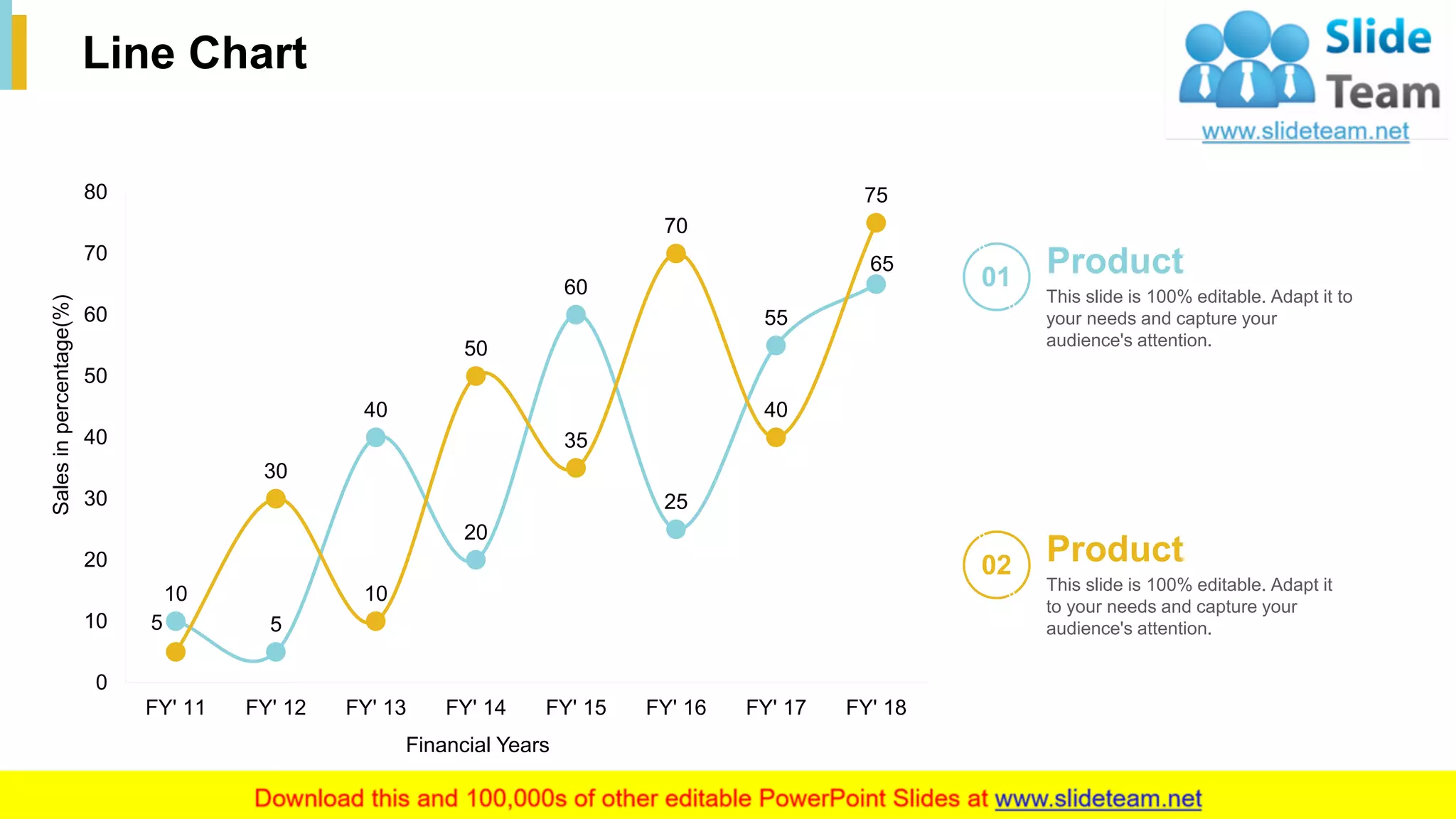 Line Chart

Slide Team
www.slideteam.net

Sales in percentage(%)

80
70
60
50
40
30
20
10
0

10 5 30 5 40 10 50 20 60 35 70 25 55 40 75 65

FY' 11 FY' 12 FY' 13 FY' 14 FY' 15 FY' 16 FY' 17 FY' 18

Financial Years

01
Product
This slide is 100% editable. Adapt it to your needs and capture your audience's attention.

02
Product
This slide is 100% editable. Adapt it to your needs and capture your audience's attention.

Download this and 100,000s of other editable PowerPoint Slides at www.slideteam.net